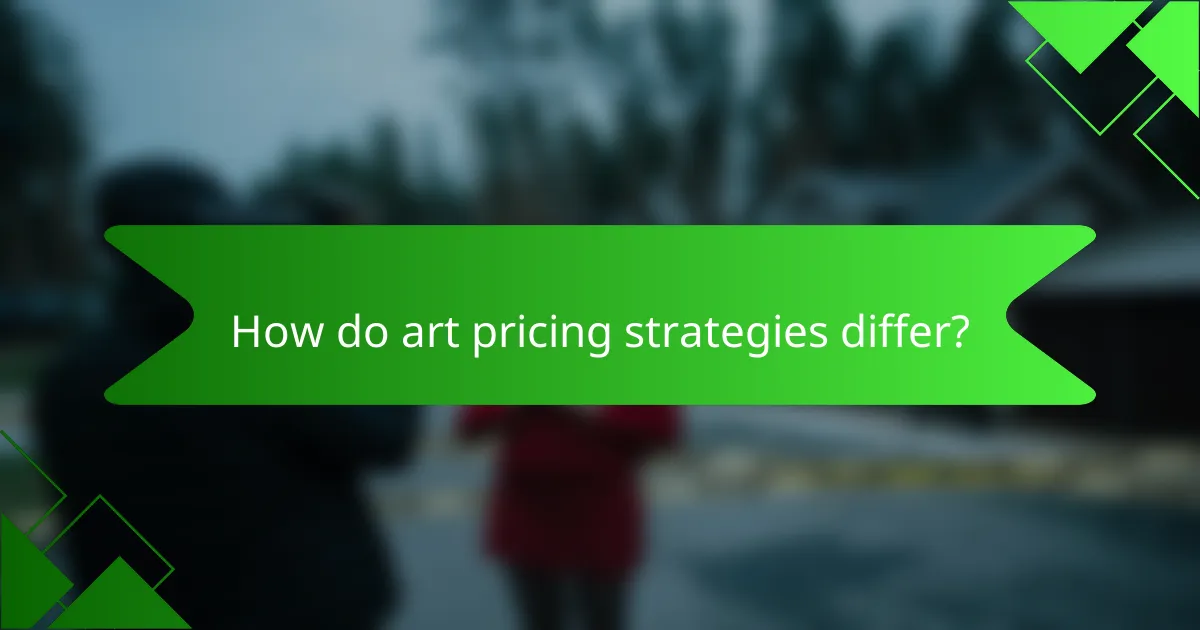 How do art pricing strategies differ?